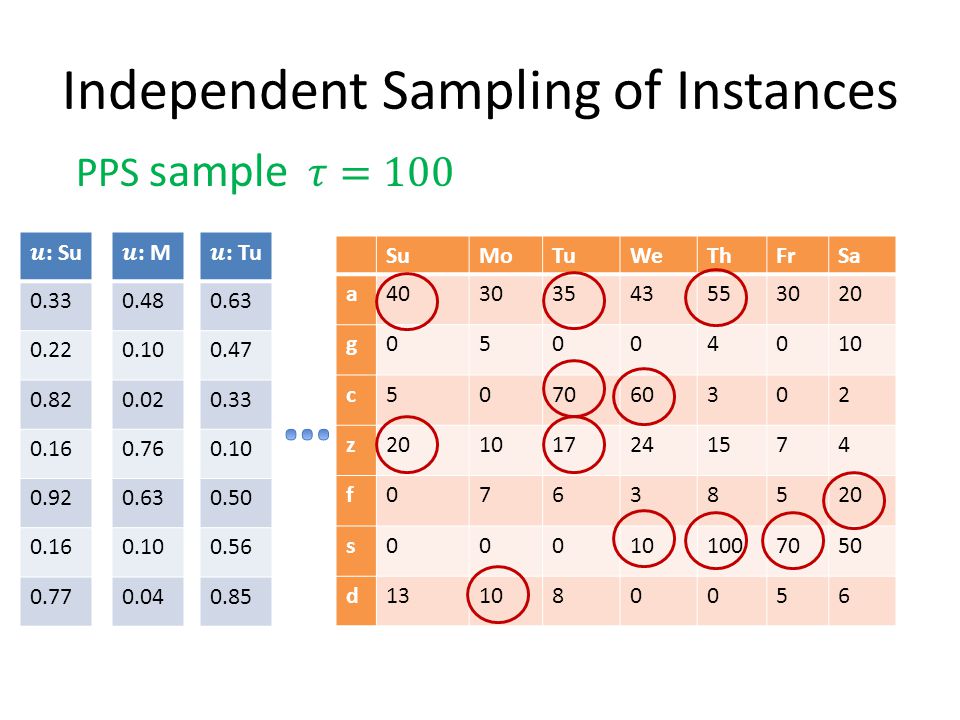 Independent Sampling of Instances

PPS sample $\tau = 100$

| $u$: Su |
|---|
| 0.33 |
| 0.22 |
| 0.82 |
| 0.16 |
| 0.92 |
| 0.16 |
| 0.77 |

| $u$: M |
|---|
| 0.48 |
| 0.10 |
| 0.02 |
| 0.76 |
| 0.63 |
| 0.10 |
| 0.04 |

| $u$: Tu |
|---|
| 0.63 |
| 0.47 |
| 0.33 |
| 0.10 |
| 0.50 |
| 0.56 |
| 0.85 |

|   | Su | Mo | Tu | We | Th | Fr | Sa |
|---|---|---|---|---|---|---|---|
| a | 40 | 30 | 35 | 43 | 55 | 30 | 20 |
| g | 0 | 5 | 0 | 0 | 4 | 0 | 10 |
| c | 5 | 0 | 70 | 60 | 3 | 0 | 2 |
| z | 20 | 10 | 17 | 24 | 15 | 7 | 4 |
| f | 0 | 7 | 6 | 3 | 8 | 5 | 20 |
| s | 0 | 0 | 0 | 10 | 100 | 70 | 50 |
| d | 13 | 10 | 8 | 0 | 0 | 5 | 6 |